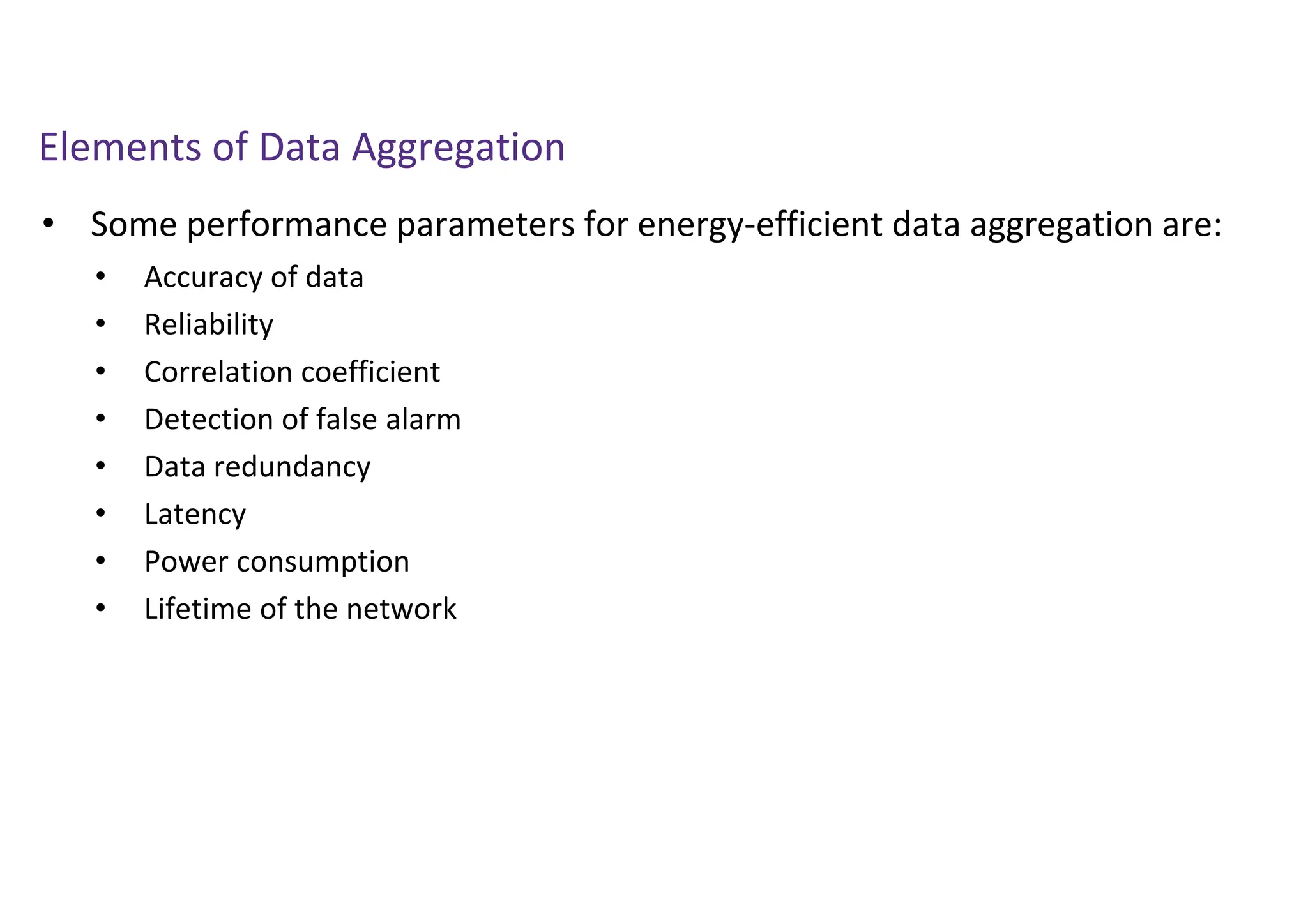 Elements of Data Aggregation

• Some performance parameters for energy-efficient data aggregation are:
  • Accuracy of data
  • Reliability
  • Correlation coefficient
  • Detection of false alarm
  • Data redundancy
  • Latency
  • Power consumption
  • Lifetime of the network